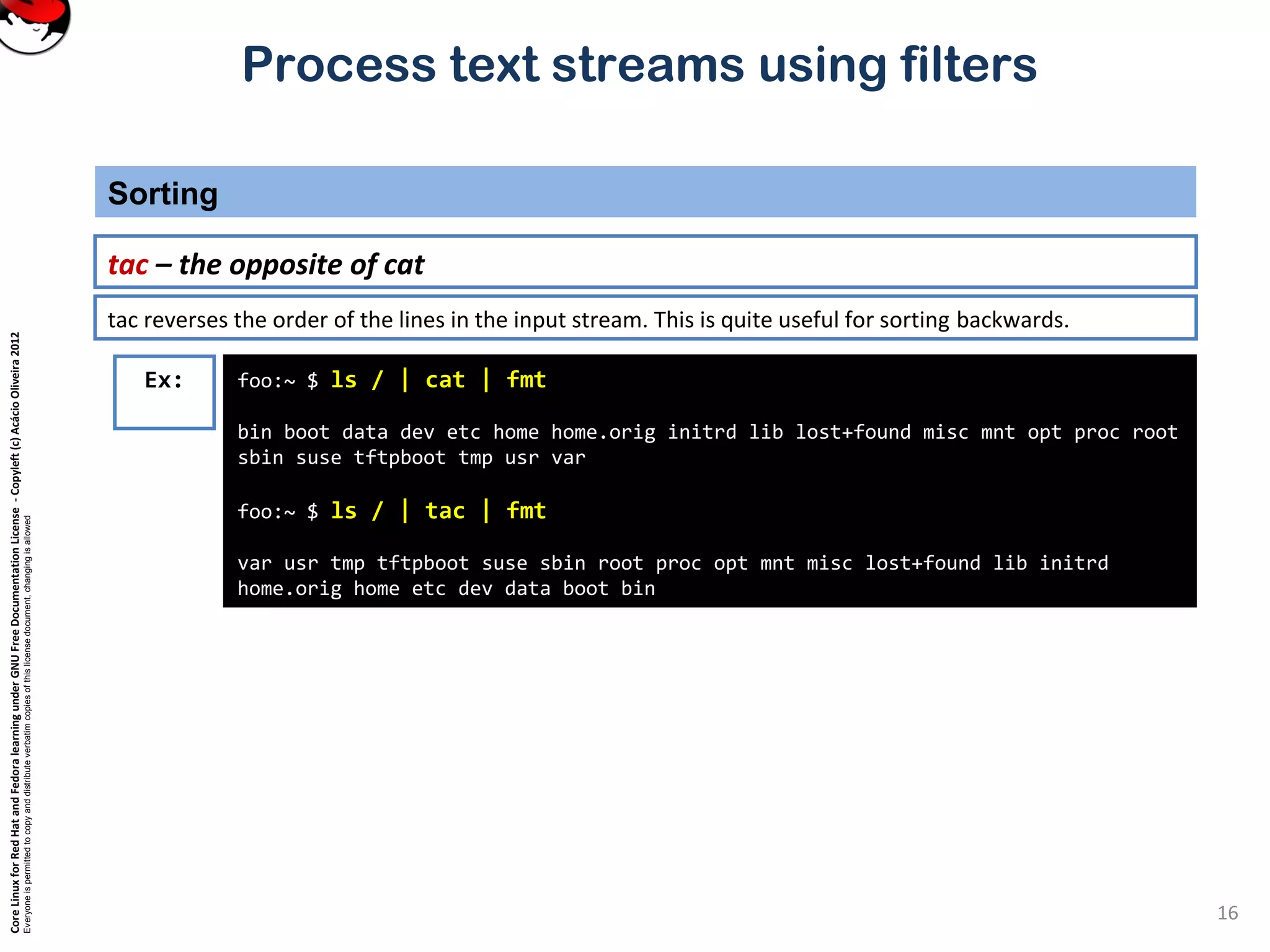 Process text streams using filters

Sorting

tac – the opposite of cat

tac reverses the order of the lines in the input stream. This is quite useful for sorting backwards.

Ex:

foo:~ $ ls / | cat | fmt

bin boot data dev etc home home.orig initrd lib lost+found misc mnt opt proc root sbin suse tftpboot tmp usr var

foo:~ $ ls / | tac | fmt

var usr tmp tftpboot suse sbin root proc opt mnt misc lost+found lib initrd home.orig home etc dev data boot bin

Core Linux for Red Hat and Fedora learning under GNU Free Documentation License - Copyleft (c) Acácio Oliveira 2012
Everyone is permitted to copy and distribute verbatim copies of this license document, changing is allowed

16